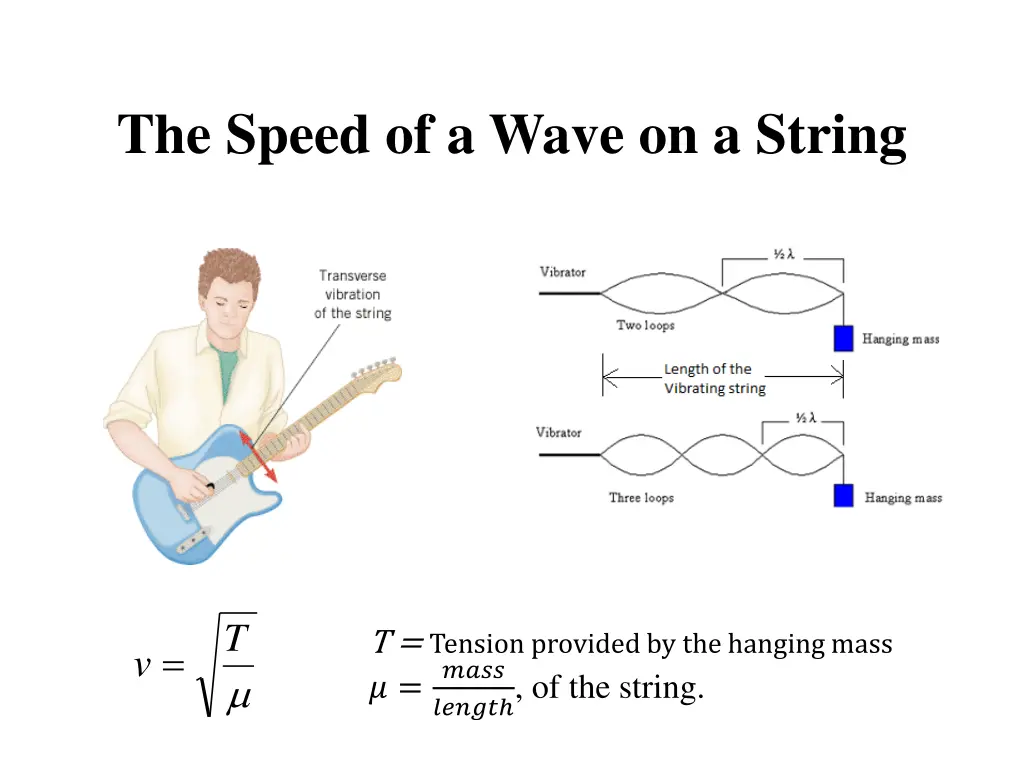 The Speed of a Wave on a String

Transverse vibration of the string

Vibrator

½ λ

Two loops

Hanging mass

Length of the Vibrating string

Vibrator

½ λ

Three loops

Hanging mass

$v = \sqrt{\frac{T}{\mu}}$

$T =$ Tension provided by the hanging mass
$\mu = \frac{mass}{length}$, of the string.